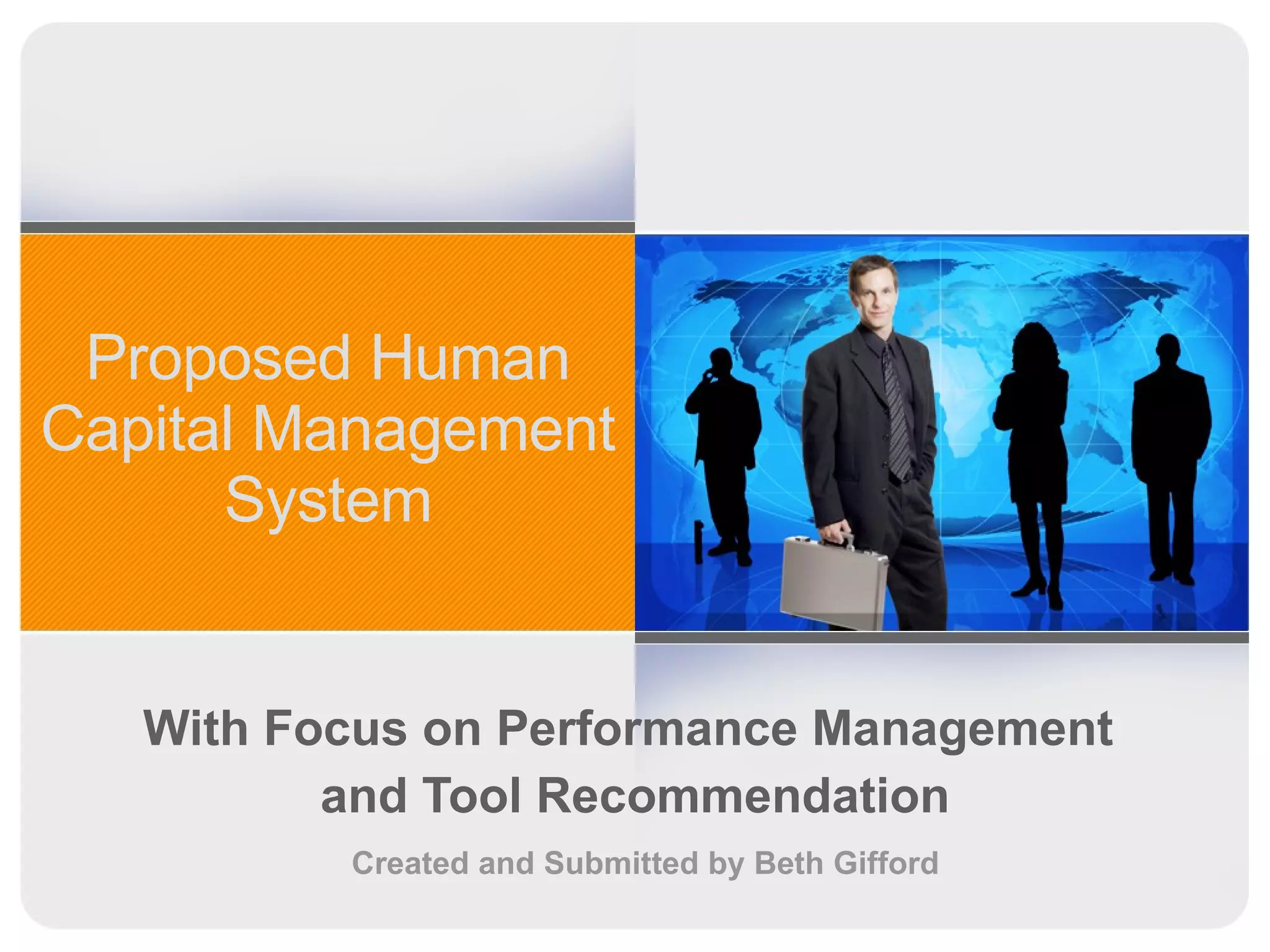 Proposed Human Capital Management System

With Focus on Performance Management and Tool Recommendation

Created and Submitted by Beth Gifford